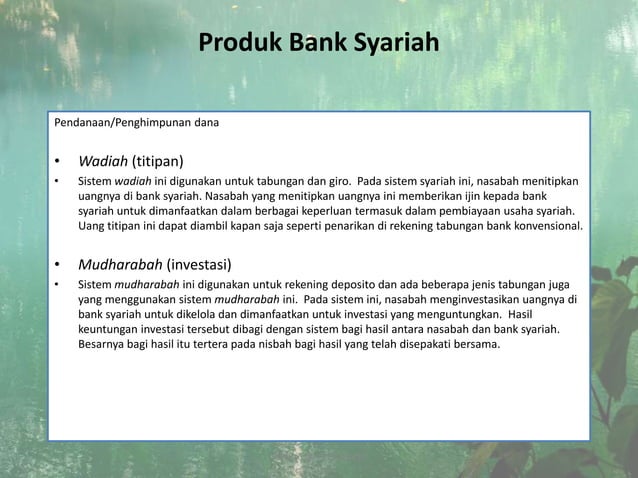 Produk Bank Syariah

Pendanaan/Penghimpunan dana

• Wadiah (titipan)

• Sistem wadiah ini digunakan untuk tabungan dan giro. Pada sistem syariah ini, nasabah menitipkan uangnya di bank syariah. Nasabah yang menitipkan uangnya ini memberikan ijin kepada bank syariah untuk dimanfaatkan dalam berbagai keperluan termasuk dalam pembiayaan usaha syariah. Uang titipan ini dapat diambil kapan saja seperti penarikan di rekening tabungan bank konvensional.

• Mudharabah (investasi)

• Sistem mudharabah ini digunakan untuk rekening deposito dan ada beberapa jenis tabungan juga yang menggunakan sistem mudharabah ini. Pada sistem ini, nasabah menginvestasikan uangnya di bank syariah untuk dikelola dan dimanfaatkan untuk investasi yang menguntungkan. Hasil keuntungan investasi tersebut dibagi dengan sistem bagi hasil antara nasabah dan bank syariah. Besarnya bagi hasil itu tertera pada nisbah bagi hasil yang telah disepakati bersama.